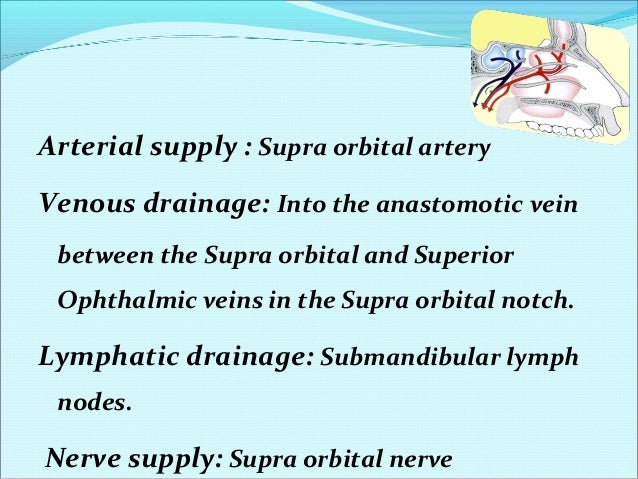 Arterial supply : Supra orbital artery

Venous drainage: Into the anastomotic vein between the Supra orbital and Superior Ophthalmic veins in the Supra orbital notch.

Lymphatic drainage: Submandibular lymph nodes.

Nerve supply: Supra orbital nerve